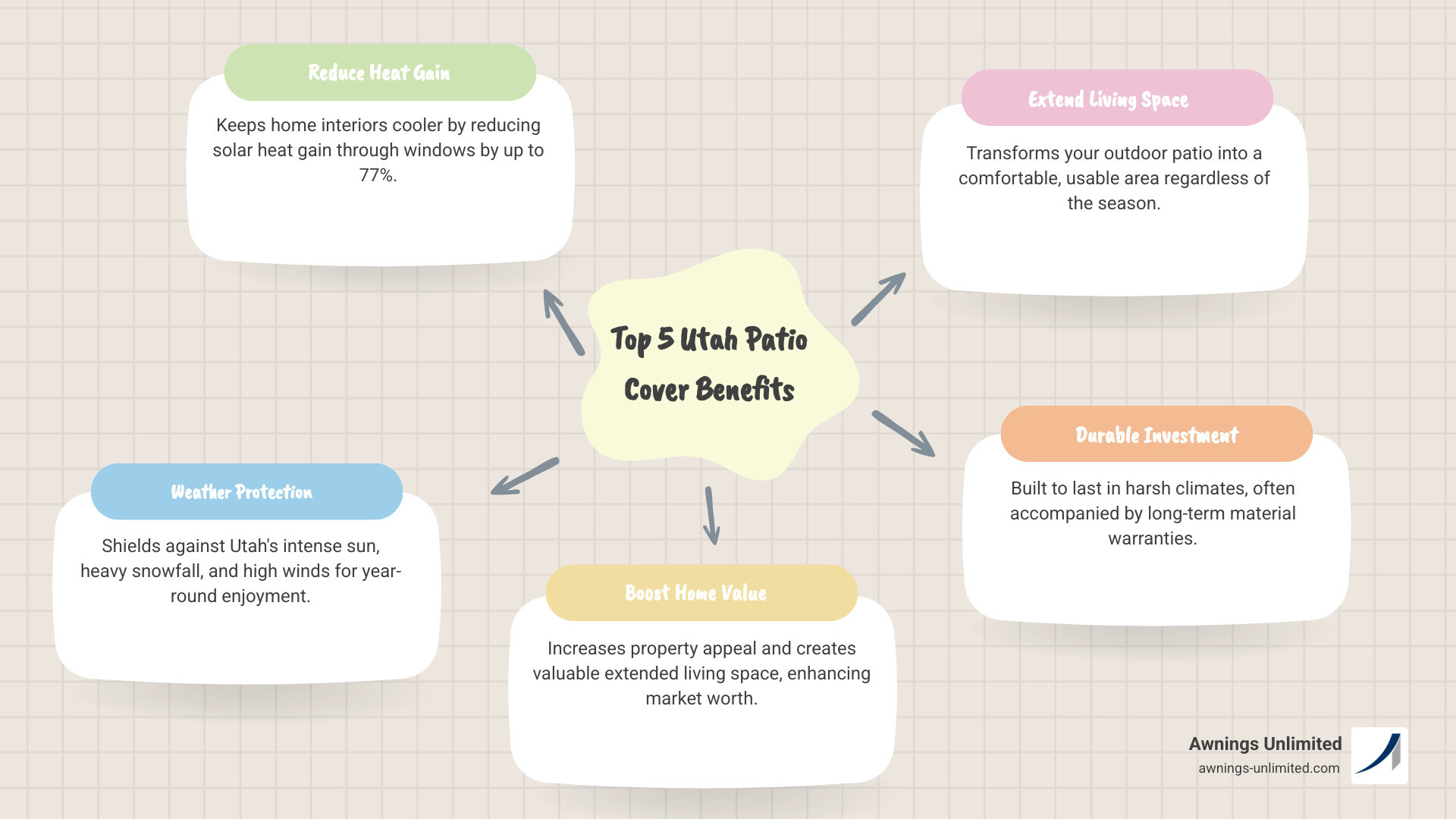 Top 5 Utah Patio Cover Benefits

Reduce Heat Gain

Keeps home interiors cooler by reducing solar heat gain through windows by up to 77%.

Extend Living Space

Transforms your outdoor patio into a comfortable, usable area regardless of the season.

Durable Investment

Built to last in harsh climates, often accompanied by long-term material warranties.

Boost Home Value

Increases property appeal and creates valuable extended living space, enhancing market worth.

Weather Protection

Shields against Utah's intense sun, heavy snowfall, and high winds for year-round enjoyment.

Awnings Unlimited
awnings-unlimited.com